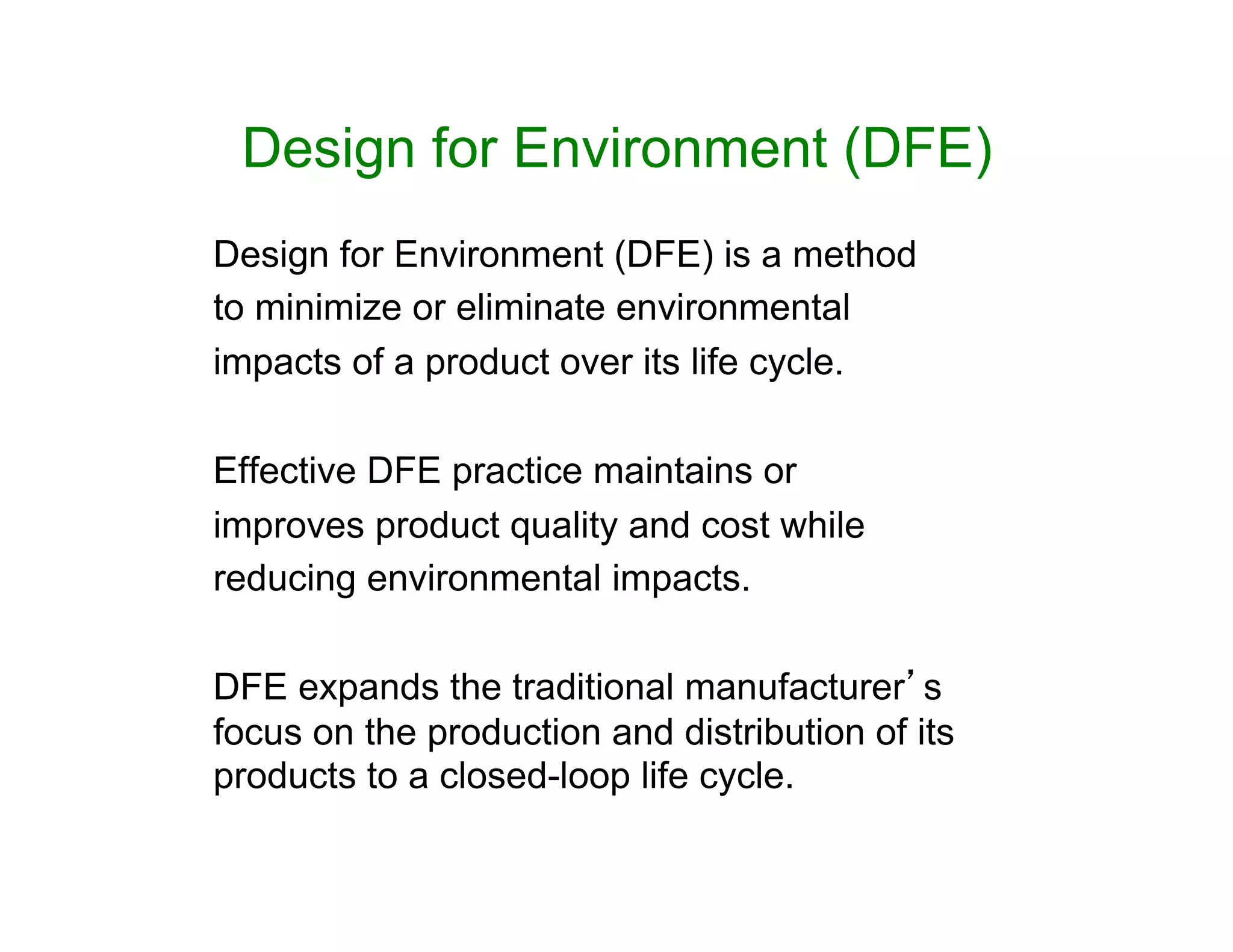 Design for Environment (DFE)

Design for Environment (DFE) is a method to minimize or eliminate environmental impacts of a product over its life cycle.

Effective DFE practice maintains or improves product quality and cost while reducing environmental impacts.

DFE expands the traditional manufacturer's focus on the production and distribution of its products to a closed-loop life cycle.